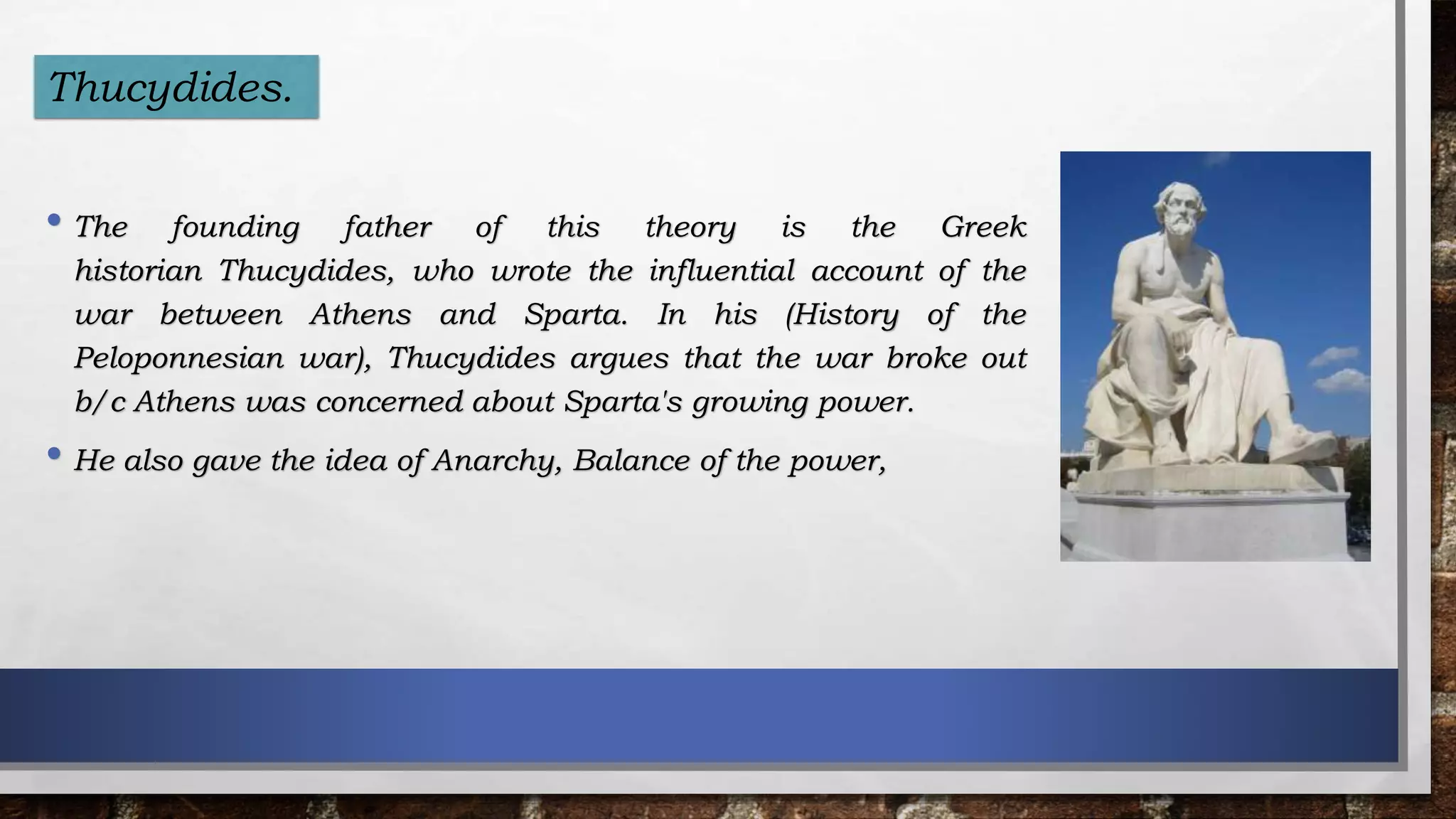 Thucydides.

• The founding father of this theory is the Greek historian Thucydides, who wrote the influential account of the war between Athens and Sparta. In his (History of the Peloponnesian war), Thucydides argues that the war broke out b/c Athens was concerned about Sparta's growing power.

• He also gave the idea of Anarchy, Balance of the power,